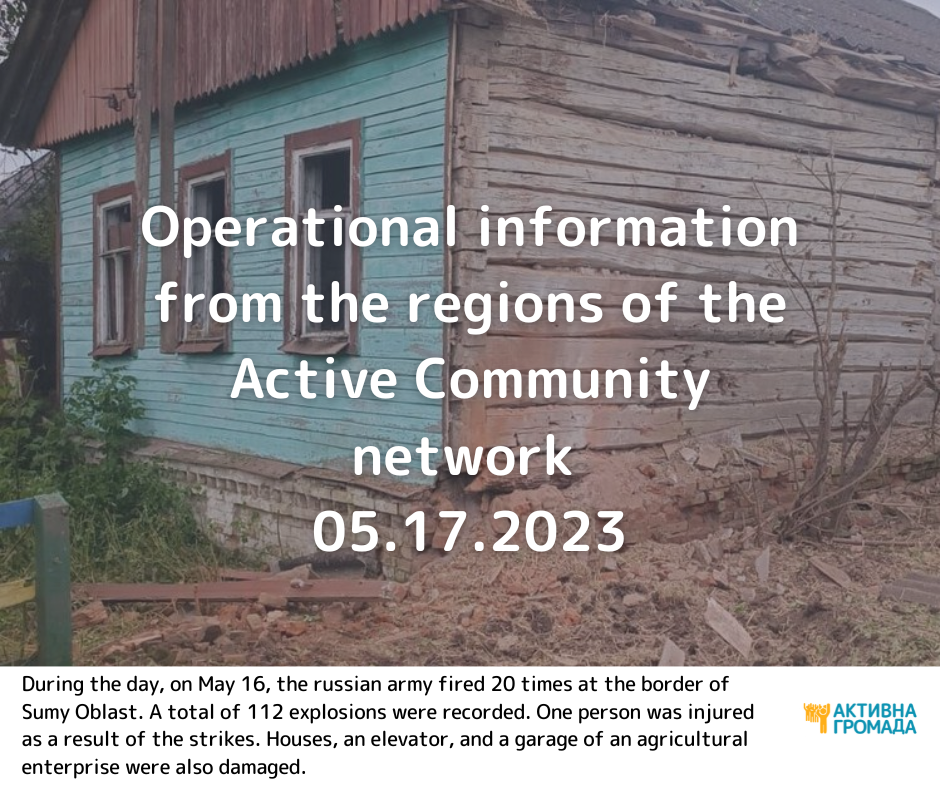 Operational information from the regions of the Active Community network
05.17.2023

During the day, on May 16, the russian army fired 20 times at the border of Sumy Oblast. A total of 112 explosions were recorded. One person was injured as a result of the strikes. Houses, an elevator, and a garage of an agricultural enterprise were also damaged.

АКТИВНА ГРОМАДА